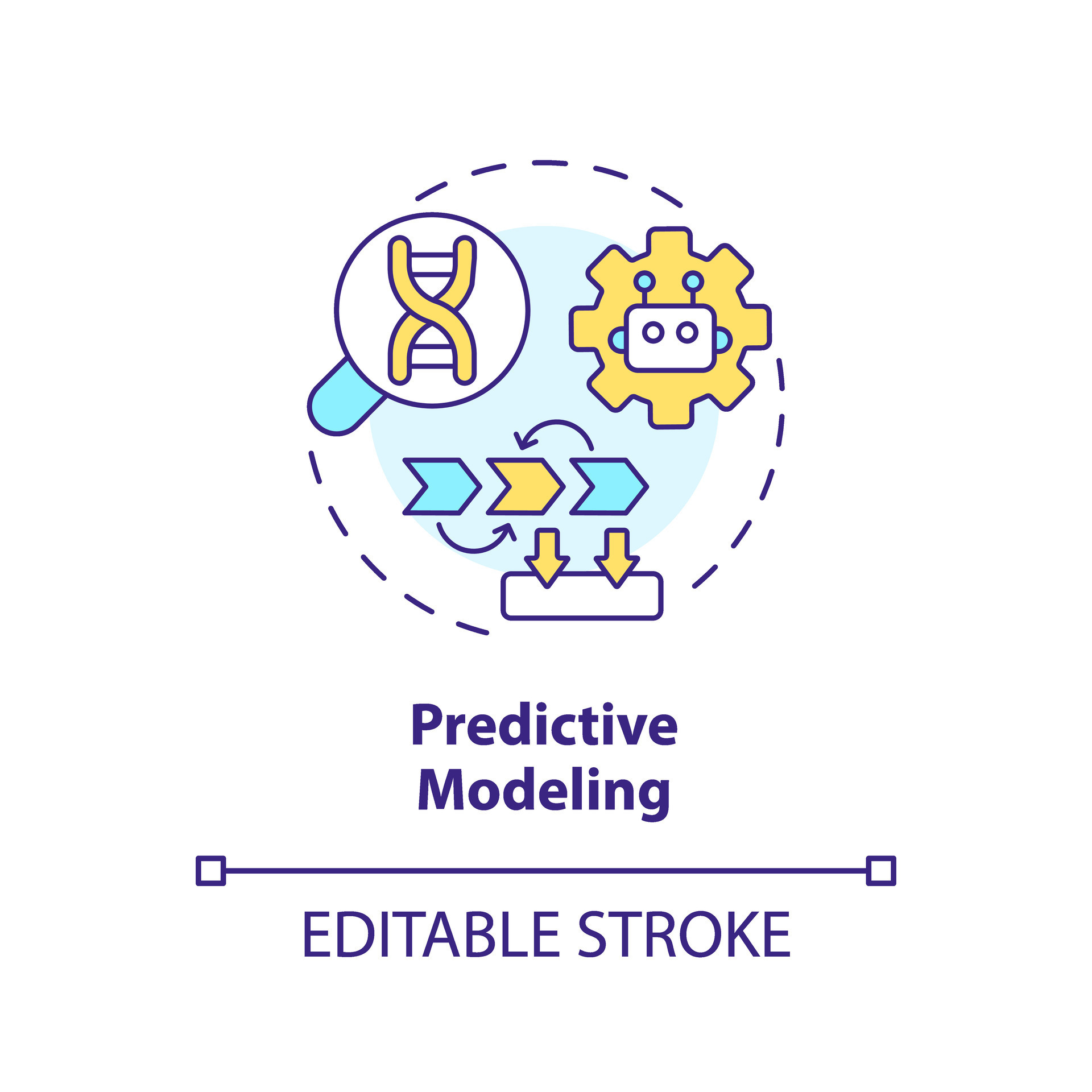 Predictive
Modeling

EDITABLE STROKE